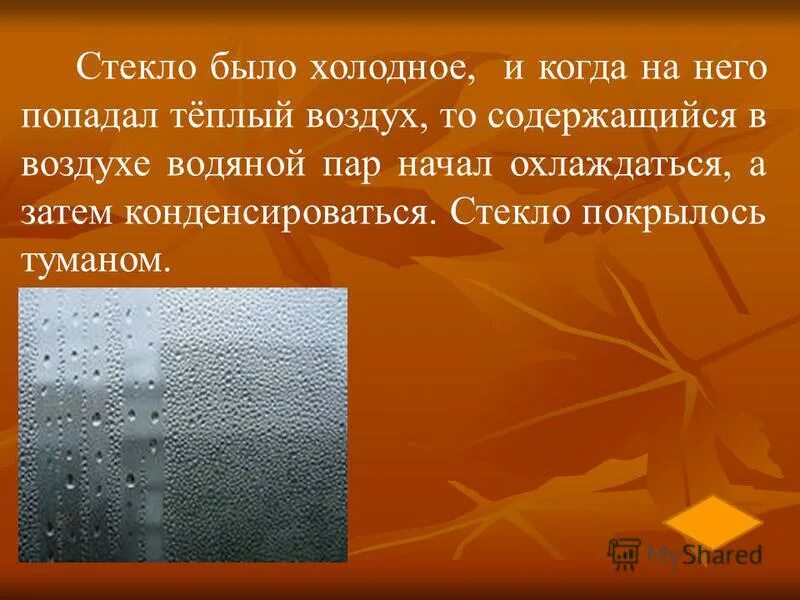 Стекло было холодное, и когда на него попадал тёплый воздух, то содержащийся в воздухе водяной пар начал охлаждаться, а затем конденсироваться. Стекло покрылось туманом.

MyShared